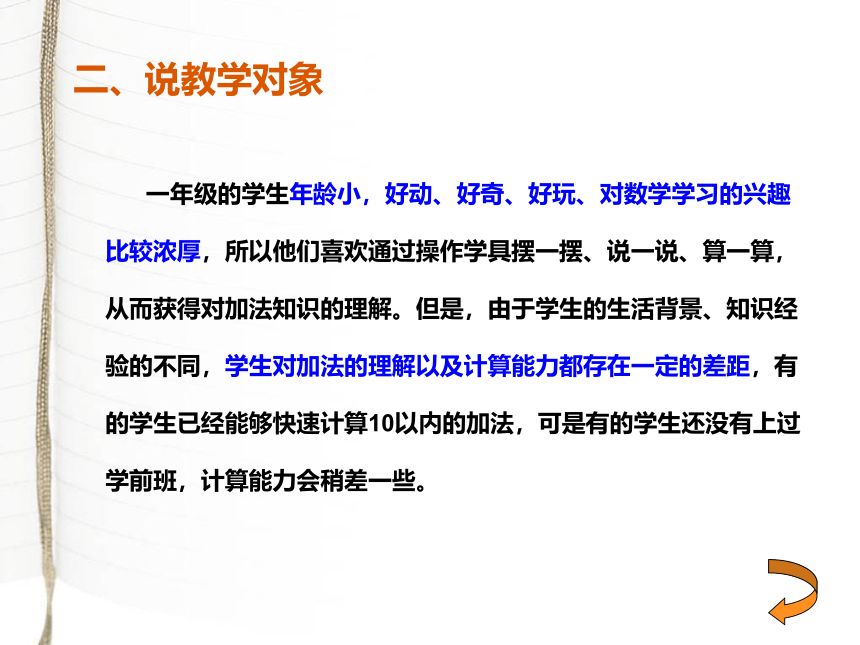 二、说教学对象

一年级的学生年龄小，好动、好奇、好玩、对数学学习的兴趣比较浓厚，所以他们喜欢通过操作学具摆一摆、说一说、算一算，从而获得对加法知识的理解。但是，由于学生的生活背景、知识经验的不同，学生对加法的理解以及计算能力都存在一定的差距，有的学生已经能够快速计算10以内的加法，可是有的学生还没有上过学前班，计算能力会稍差一些。